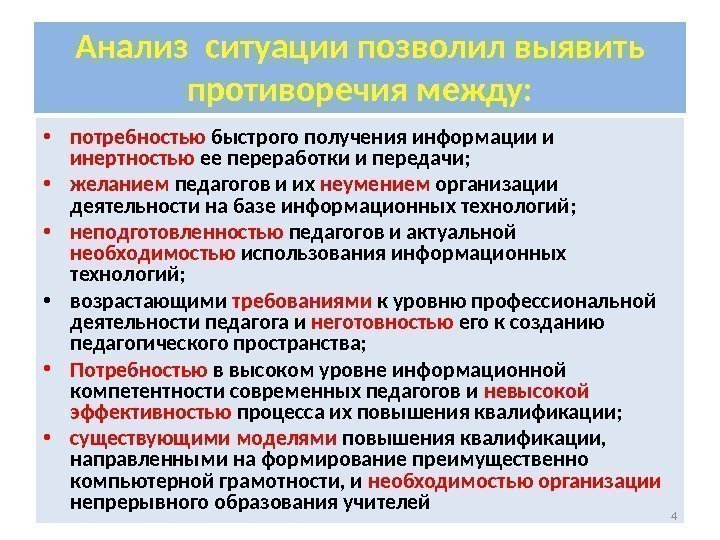 Анализ ситуации позволил выявить противоречия между:

• потребностью быстрого получения информации и инертностью ее переработки и передачи;
• желанием педагогов и их неумением организации деятельности на базе информационных технологий;
• неподготовленностью педагогов и актуальной необходимостью использования информационных технологий;
• возрастающими требованиями к уровню профессиональной деятельности педагога и неготовностью его к созданию педагогического пространства;
• Потребностью в высоком уровне информационной компетентности современных педагогов и невысокой эффективностью процесса их повышения квалификации;
• существующими моделями повышения квалификации, направленными на формирование преимущественно компьютерной грамотности, и необходимостью организации непрерывного образования учителей

4